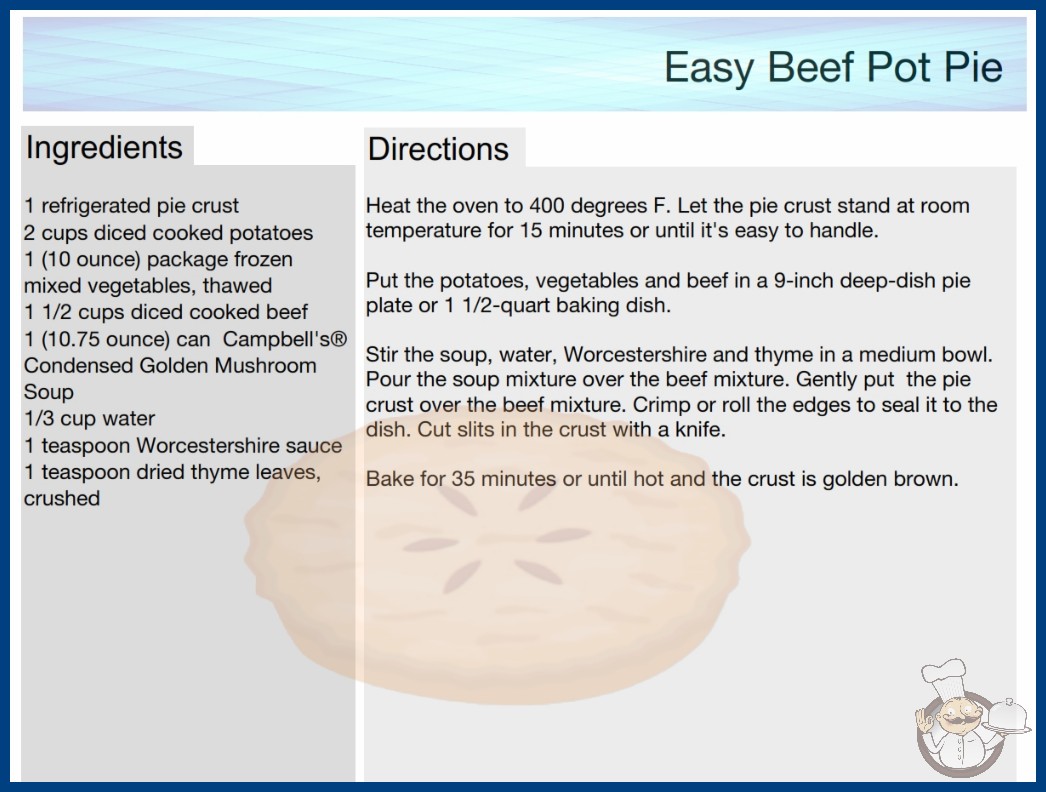 Easy Beef Pot Pie

Ingredients

1 refrigerated pie crust
2 cups diced cooked potatoes
1 (10 ounce) package frozen mixed vegetables, thawed
1 1/2 cups diced cooked beef
1 (10.75 ounce) can Campbell's® Condensed Golden Mushroom Soup
1/3 cup water
1 teaspoon Worcestershire sauce
1 teaspoon dried thyme leaves, crushed

Directions

Heat the oven to 400 degrees F. Let the pie crust stand at room temperature for 15 minutes or until it's easy to handle.

Put the potatoes, vegetables and beef in a 9-inch deep-dish pie plate or 1 1/2-quart baking dish.

Stir the soup, water, Worcestershire and thyme in a medium bowl. Pour the soup mixture over the beef mixture. Gently put the pie crust over the beef mixture. Crimp or roll the edges to seal it to the dish. Cut slits in the crust with a knife.

Bake for 35 minutes or until hot and the crust is golden brown.